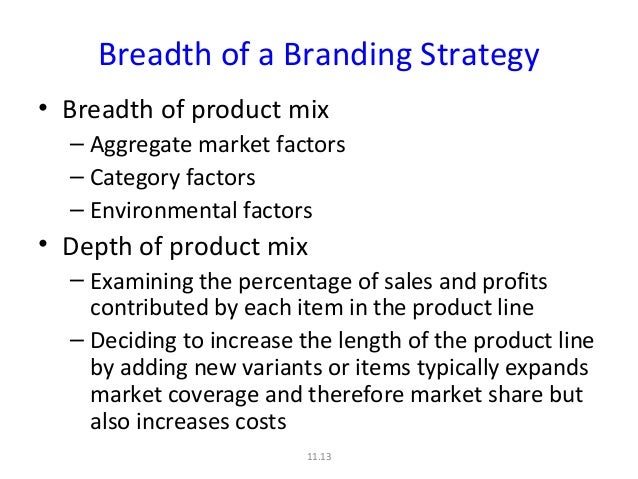 Breadth of a Branding Strategy

• Breadth of product mix
– Aggregate market factors
– Category factors
– Environmental factors
• Depth of product mix
– Examining the percentage of sales and profits contributed by each item in the product line
– Deciding to increase the length of the product line by adding new variants or items typically expands market coverage and therefore market share but also increases costs

11.13